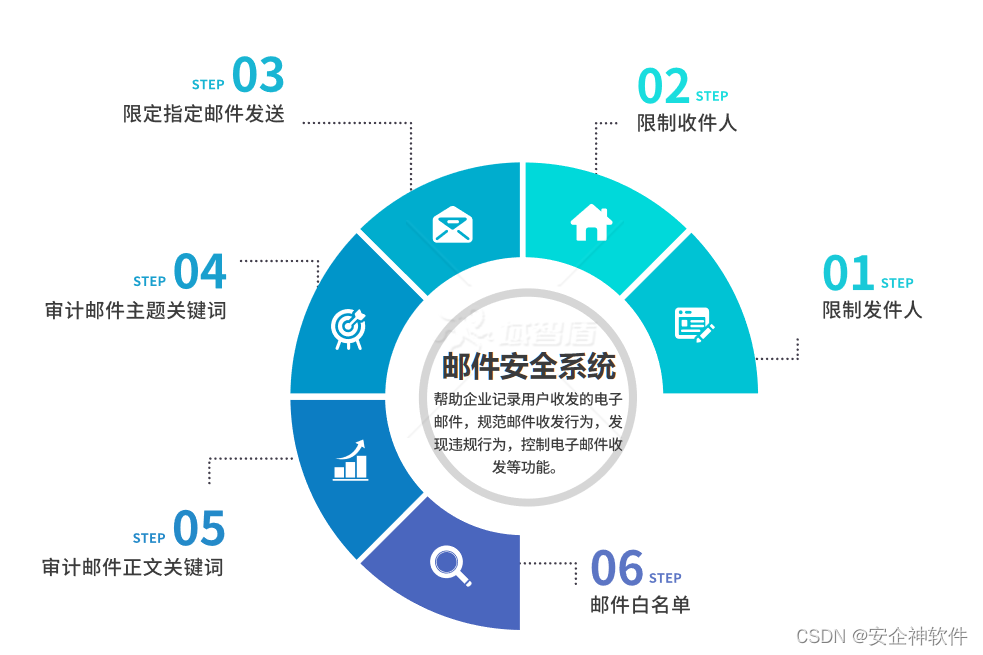 STEP 03
限定指定邮件发送

02 STEP
限制收件人

STEP 04
审计邮件主题关键词

01 STEP
限制发件人

域智盾

邮件安全系统
帮助企业记录用户收发的电子邮件，规范邮件收发行为，发现违规行为，控制电子邮件收发等功能。

STEP 05
审计邮件正文关键词

06 STEP
邮件白名单

CSDN @安企神软件